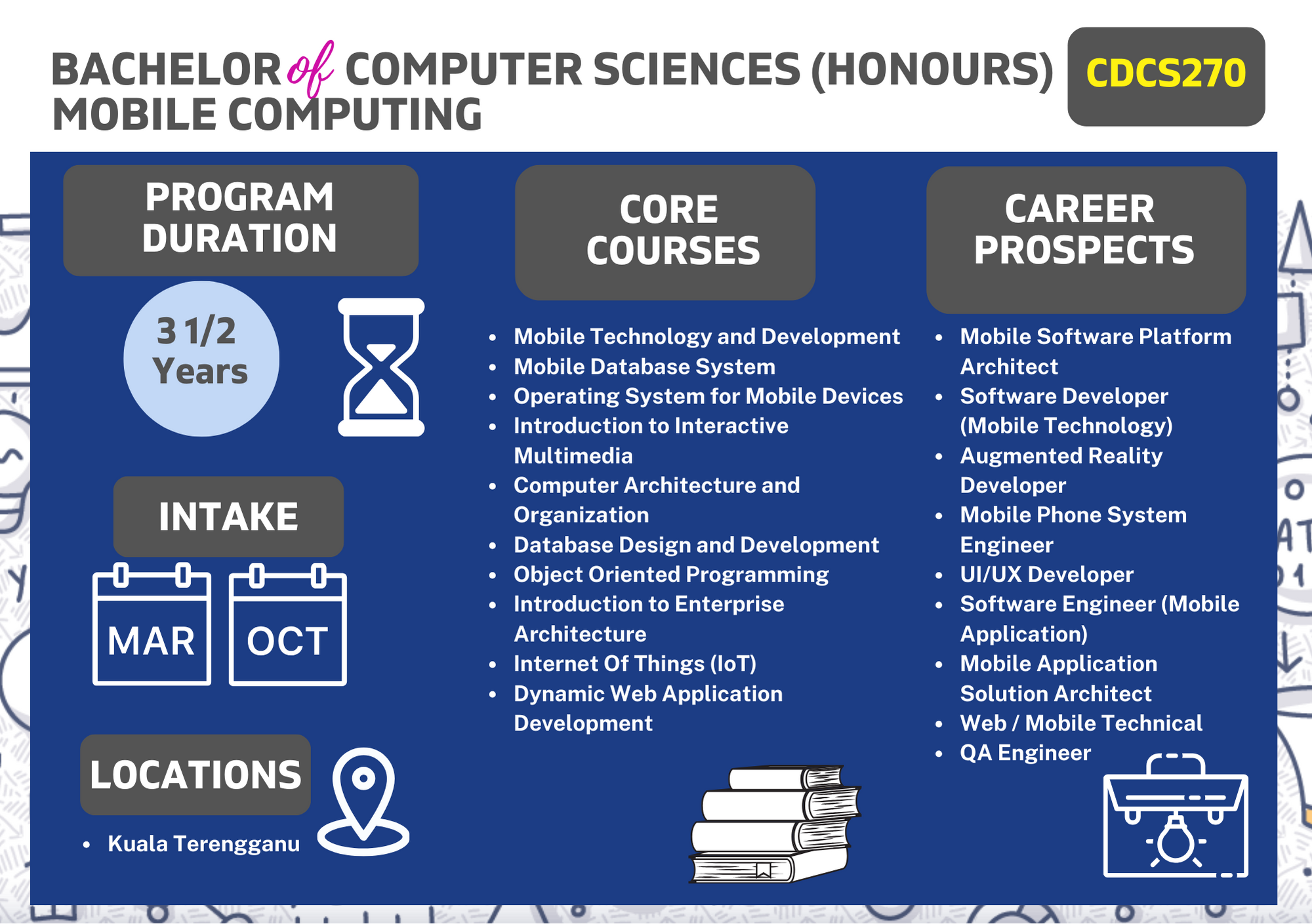 BACHELOR of COMPUTER SCIENCES (HONOURS) MOBILE COMPUTING

CDCS270

PROGRAM DURATION

3 1/2 Years

INTAKE

MAR

OCT

LOCATIONS

• Kuala Terengganu

CORE COURSES

• Mobile Technology and Development
• Mobile Database System
• Operating System for Mobile Devices
• Introduction to Interactive Multimedia
• Computer Architecture and Organization
• Database Design and Development
• Object Oriented Programming
• Introduction to Enterprise Architecture
• Internet Of Things (IoT)
• Dynamic Web Application Development

CAREER PROSPECTS

• Mobile Software Platform Architect
• Software Developer (Mobile Technology)
• Augmented Reality Developer
• Mobile Phone System Engineer
• UI/UX Developer
• Software Engineer (Mobile Application)
• Mobile Application Solution Architect
• Web / Mobile Technical
• QA Engineer